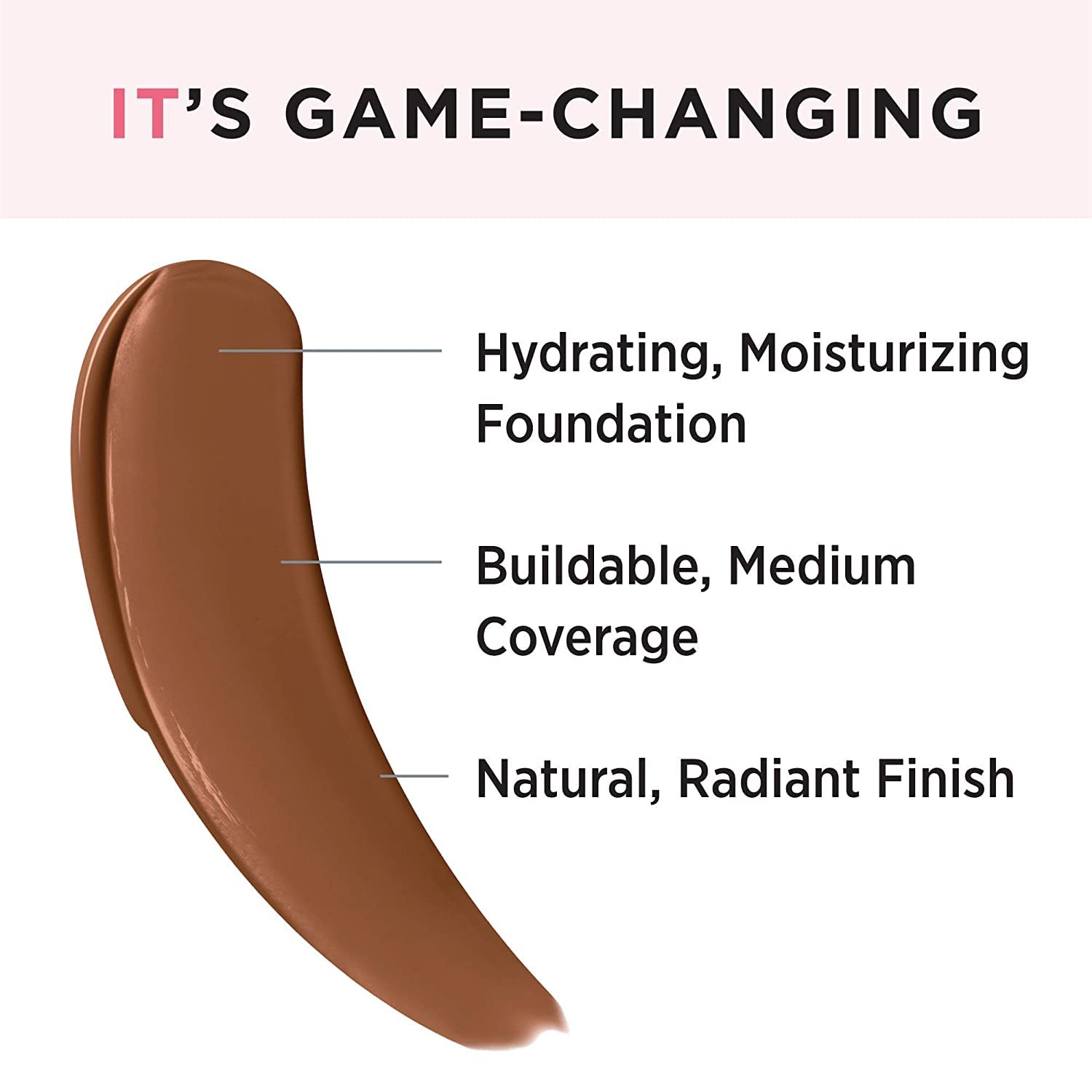 IT'S GAME-CHANGING

Hydrating, Moisturizing Foundation

Buildable, Medium Coverage

Natural, Radiant Finish